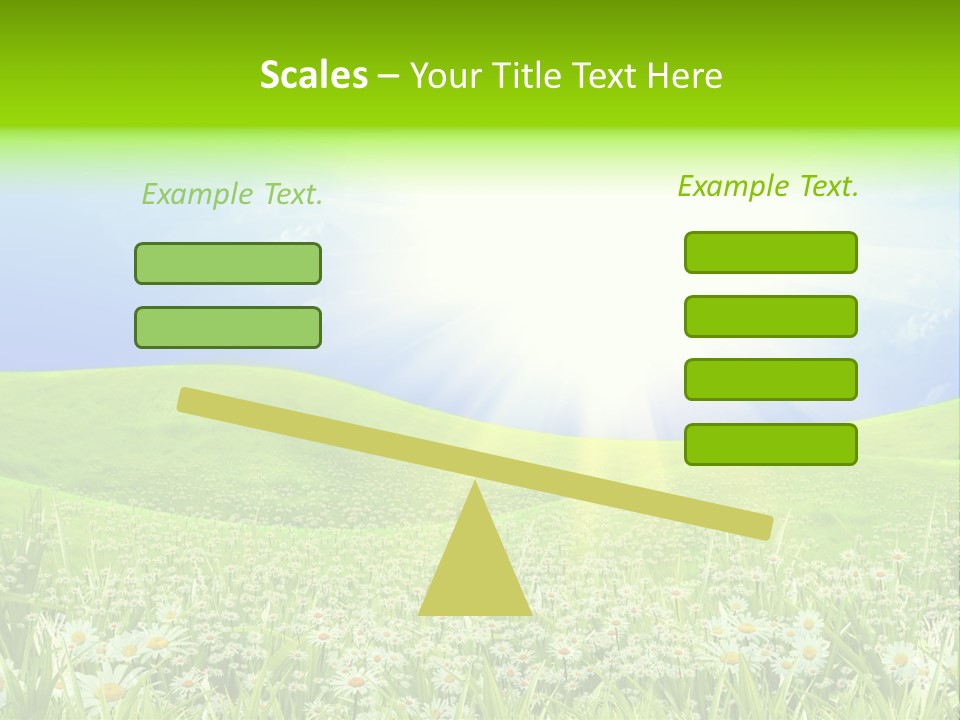 Scales – Your Title Text Here

Example Text.

Example Text.